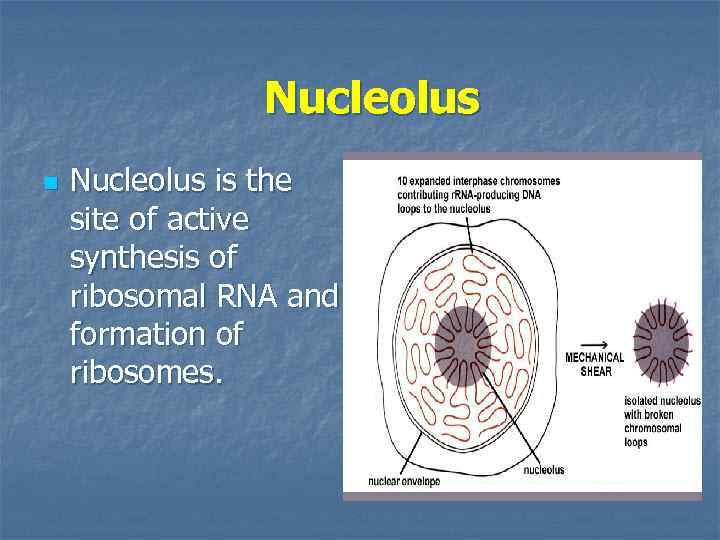 Nucleolus

Nucleolus is the site of active synthesis of ribosomal RNA and formation of ribosomes.

10 expanded interphase chromosomes contributing rRNA-producing DNA loops to the nucleolus

MECHANICAL SHEAR

isolated nucleolus with broken chromosomal loops

nucleolus

nuclear envelope